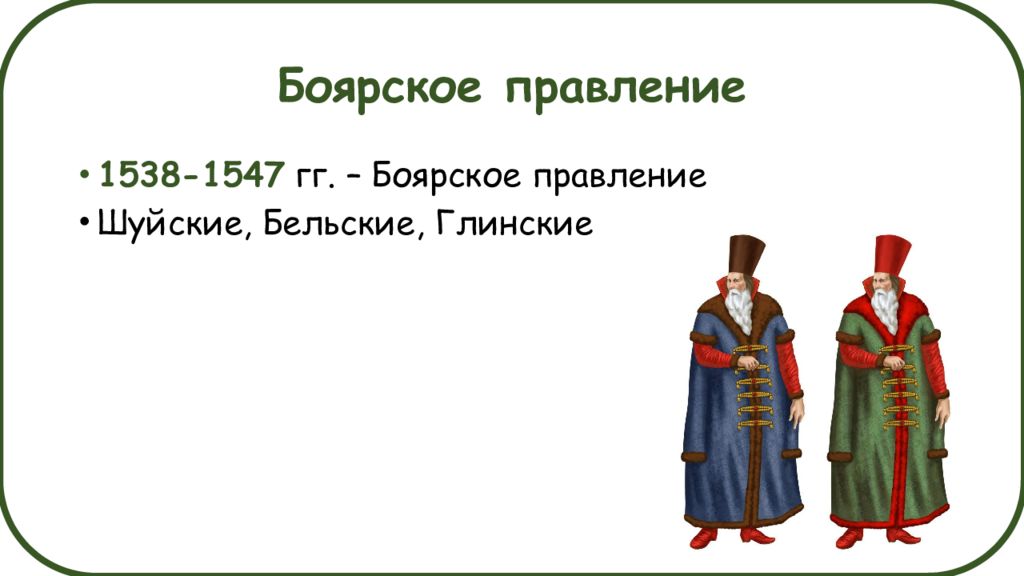 Боярское правление

• 1538-1547 гг. – Боярское правление
• Шуйские, Бельские, Глинские